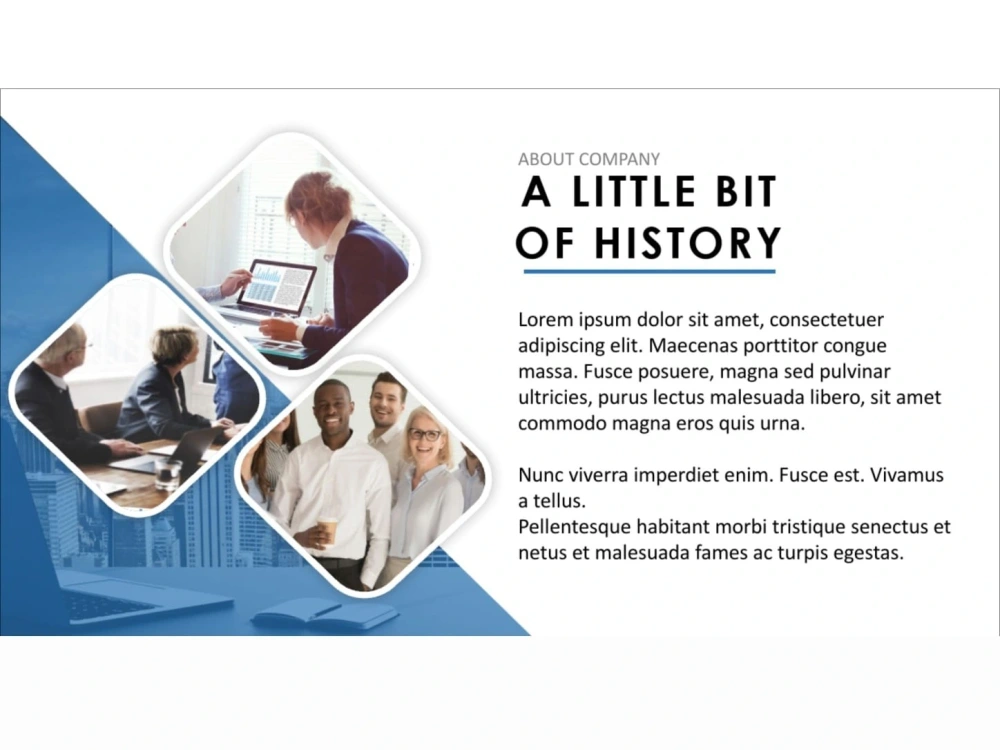 ABOUT COMPANY

A LITTLE BIT
OF HISTORY

Lorem ipsum dolor sit amet, consectetuer adipiscing elit. Maecenas porttitor congue massa. Fusce posuere, magna sed pulvinar ultricies, purus lectus malesuada libero, sit amet commodo magna eros quis urna.

Nunc viverra imperdiet enim. Fusce est. Vivamus a tellus.
Pellentesque habitant morbi tristique senectus et netus et malesuada fames ac turpis egestas.